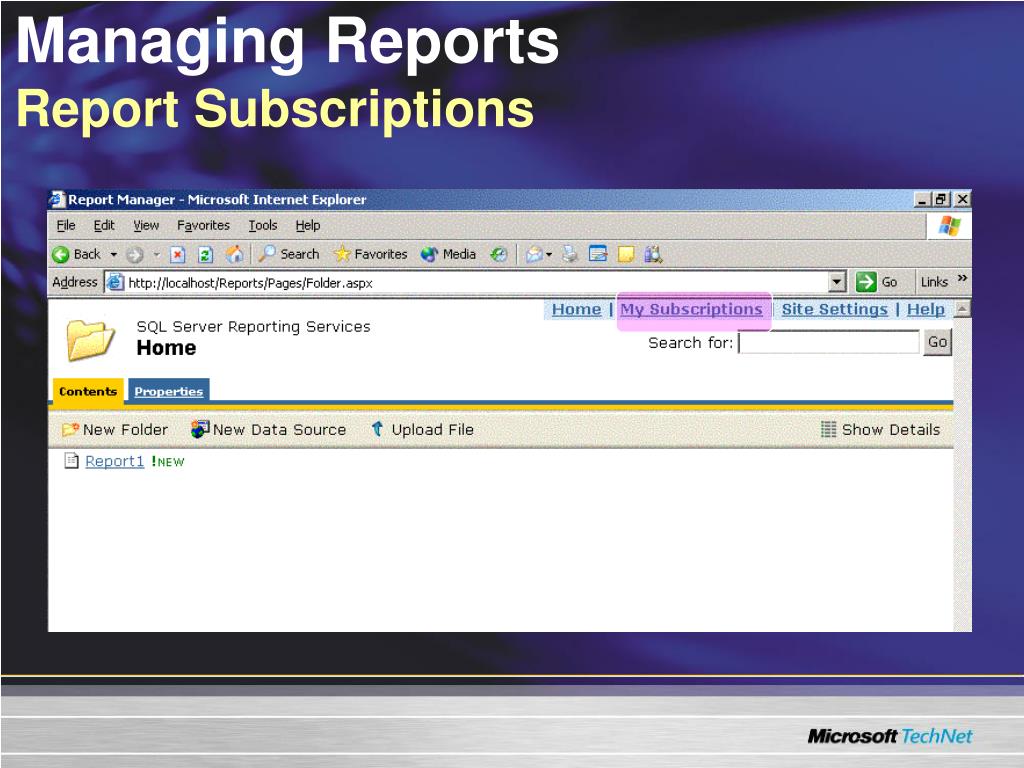 Managing Reports
Report Subscriptions

Report Manager - Microsoft Internet Explorer

File Edit View Favorites Tools Help

Back Search Favorites Media

Address http://localhost/Reports/Pages/Folder.aspx Go Links »

Home | My Subscriptions | Site Settings | Help

SQL Server Reporting Services
Home

Search for: Go

Contents Properties

New Folder New Data Source Upload File Show Details

Report1 !NEW

Microsoft TechNet